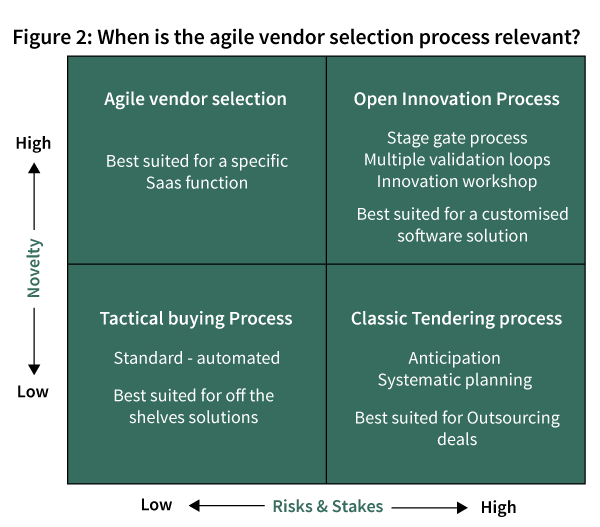 Figure 2: When is the agile vendor selection process relevant?

High

Novelty

Low

Agile vendor selection

Best suited for a specific Saas function

Open Innovation Process

Stage gate process
Multiple validation loops
Innovation workshop

Best suited for a customised software solution

Tactical buying Process

Standard - automated

Best suited for off the shelves solutions

Classic Tendering process

Anticipation
Systematic planning

Best suited for Outsourcing deals

Low Risks & Stakes High